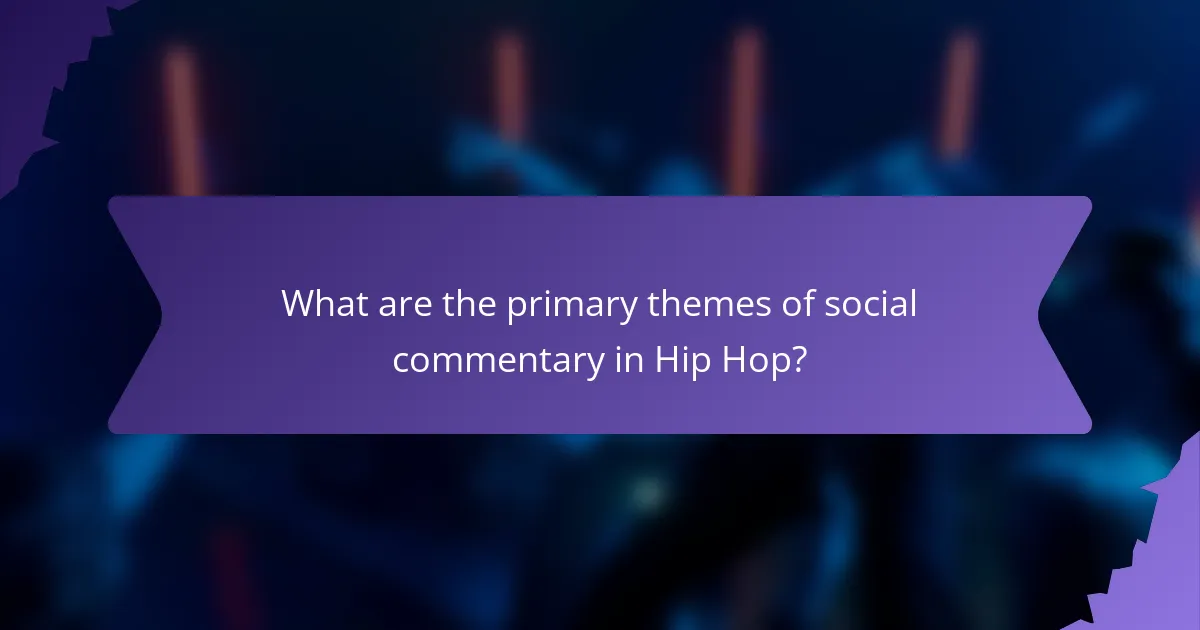 What are the primary themes of social commentary in Hip Hop?